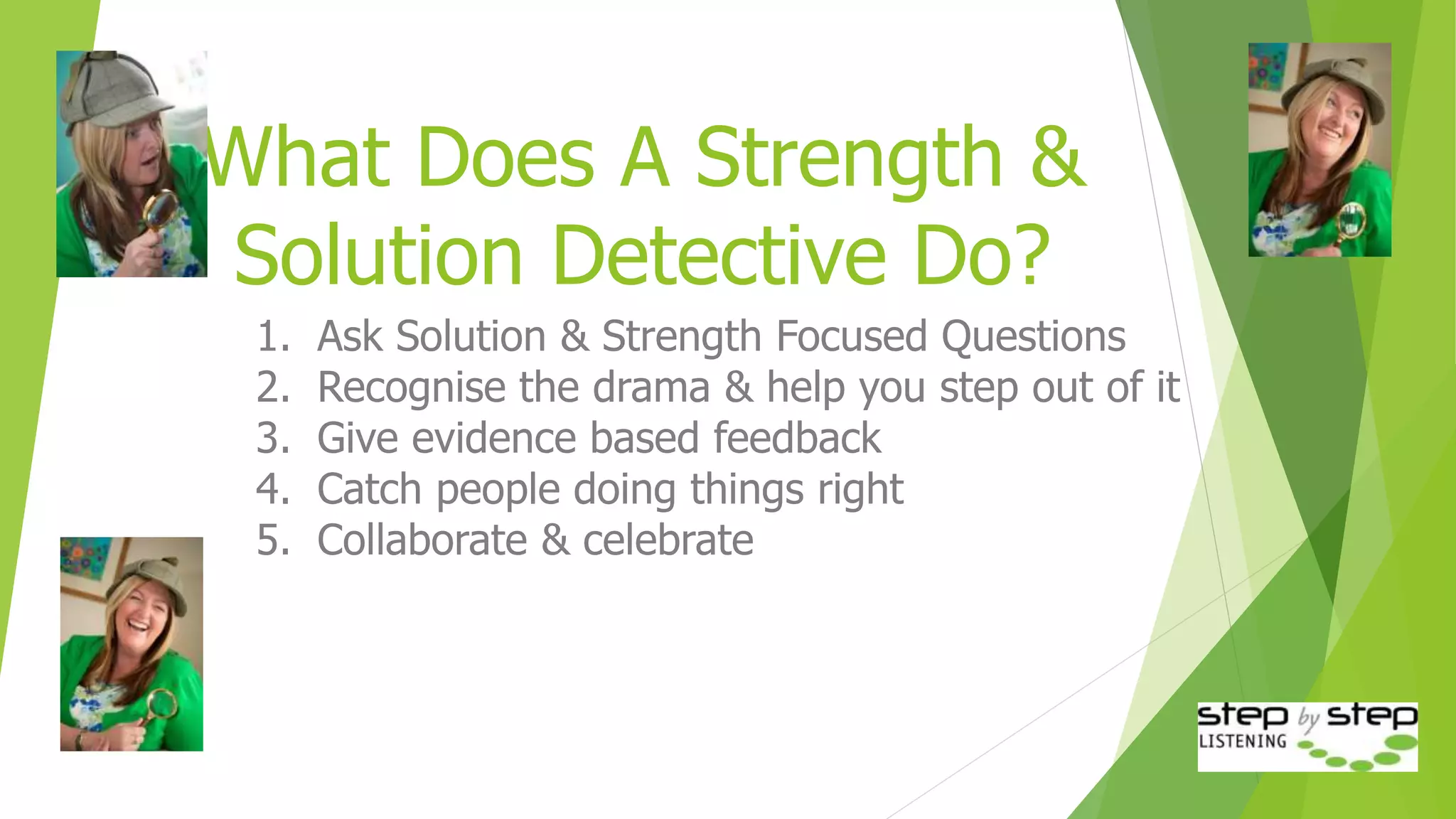 What Does A Strength & Solution Detective Do?

1. Ask Solution & Strength Focused Questions
2. Recognise the drama & help you step out of it
3. Give evidence based feedback
4. Catch people doing things right
5. Collaborate & celebrate

step by step LISTENING